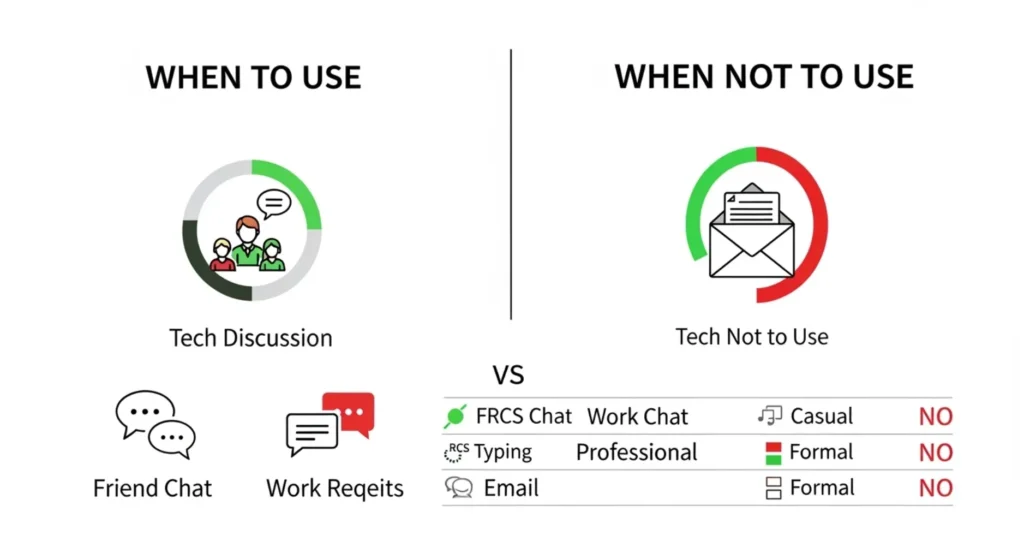 WHEN TO USE

WHEN NOT TO USE

Tech Discussion

Tech Not to Use

VS

Friend Chat

Work Reqeits

| FRCS Chat | Work Chat | Casual | NO |
|---|---|---|---|
| RCS Typing | Professional | Formal | NO |
| Email | | Formal | NO |